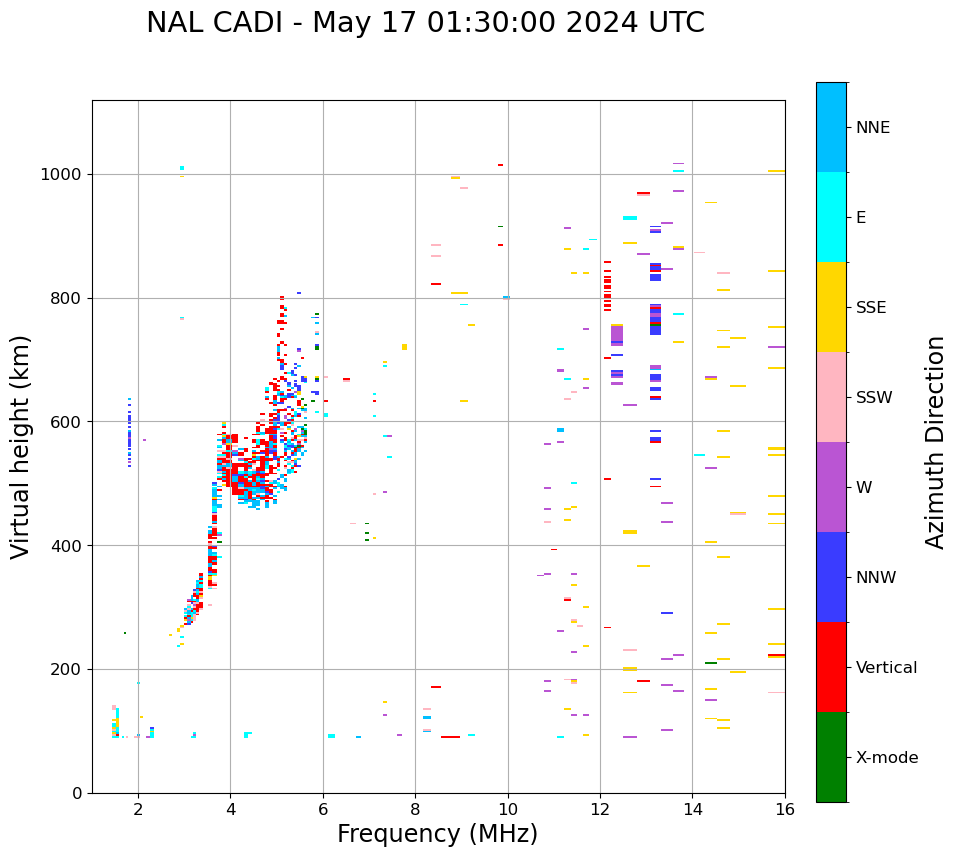 NAL CADI - May 17 01:30:00 2024 UTC

Virtual height (km)

1000
800
600
400
200
0

2
4
6
8
10
12
14
16

Frequency (MHz)

NNE
E
SSE
SSW
W
NNW
Vertical
X-mode

Azimuth Direction